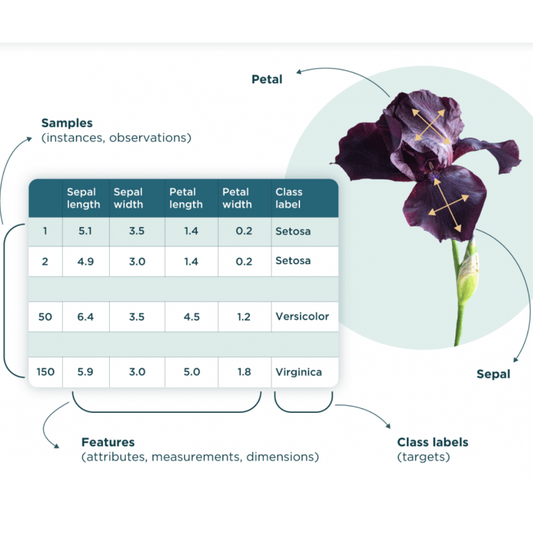 Petal

Samples
(instances, observations)

| | Sepal length | Sepal width | Petal length | Petal width | Class label |
|---|---|---|---|---|---|
| 1 | 5.1 | 3.5 | 1.4 | 0.2 | Setosa |
| 2 | 4.9 | 3.0 | 1.4 | 0.2 | Setosa |
| | | | | | |
| 50 | 6.4 | 3.5 | 4.5 | 1.2 | Versicolor |
| | | | | | |
| 150 | 5.9 | 3.0 | 5.0 | 1.8 | Virginica |

Sepal

Features
(attributes, measurements, dimensions)

Class labels
(targets)